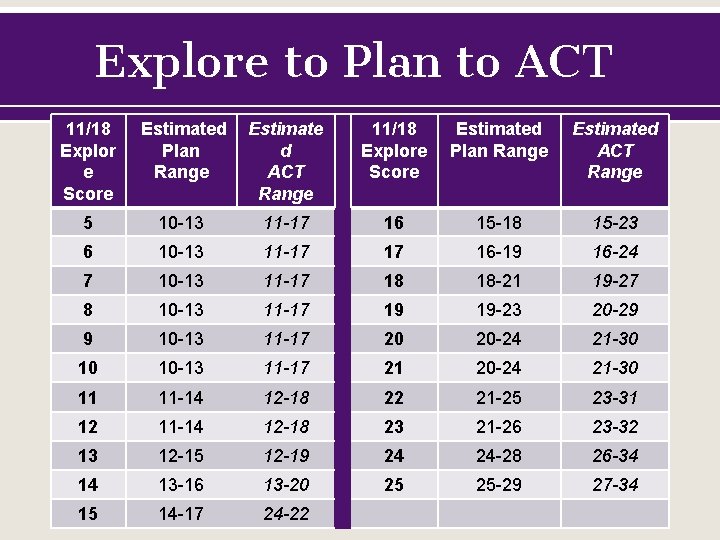 Explore to Plan to ACT

| 11/18 Explore Score | Estimated Plan Range | Estimated ACT Range |
|---|---|---|
| 5 | 10-13 | 11-17 |
| 6 | 10-13 | 11-17 |
| 7 | 10-13 | 11-17 |
| 8 | 10-13 | 11-17 |
| 9 | 10-13 | 11-17 |
| 10 | 10-13 | 11-17 |
| 11 | 11-14 | 12-18 |
| 12 | 11-14 | 12-18 |
| 13 | 12-15 | 12-19 |
| 14 | 13-16 | 13-20 |
| 15 | 14-17 | 24-22 |

| 11/18 Explore Score | Estimated Plan Range | Estimated ACT Range |
|---|---|---|
| 16 | 15-18 | 15-23 |
| 17 | 16-19 | 16-24 |
| 18 | 18-21 | 19-27 |
| 19 | 19-23 | 20-29 |
| 20 | 20-24 | 21-30 |
| 21 | 20-24 | 21-30 |
| 22 | 21-25 | 23-31 |
| 23 | 21-26 | 23-32 |
| 24 | 24-28 | 26-34 |
| 25 | 25-29 | 27-34 |
| | | |